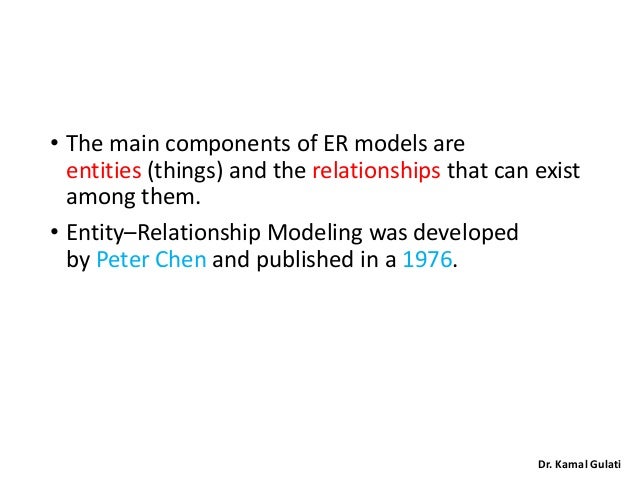 • The main components of ER models are entities (things) and the relationships that can exist among them.

• Entity–Relationship Modeling was developed by Peter Chen and published in a 1976.

Dr. Kamal Gulati